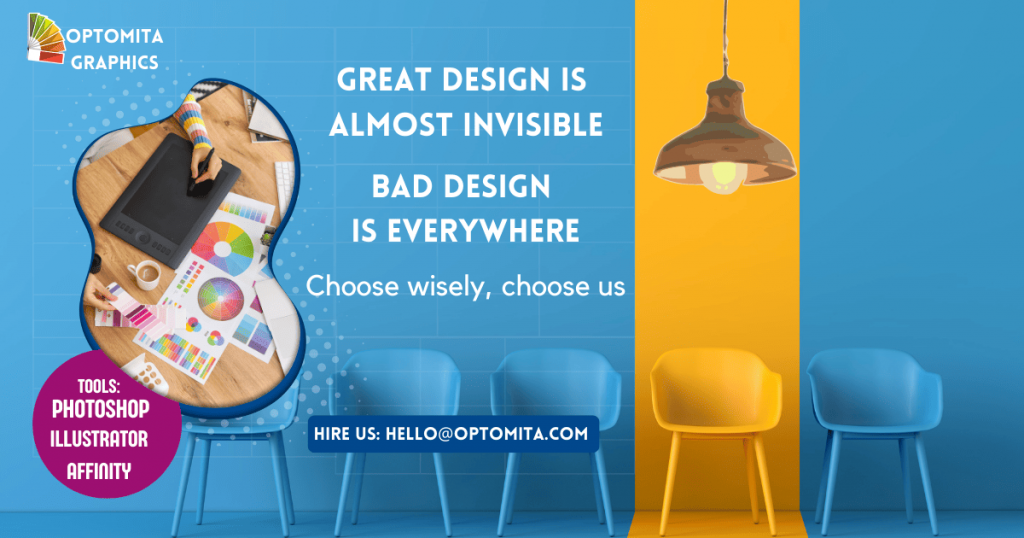 OPTOMITA GRAPHICS

GREAT DESIGN IS ALMOST INVISIBLE

BAD DESIGN IS EVERYWHERE

Choose wisely, choose us

TOOLS: PHOTOSHOP ILLUSTRATOR AFFINITY

HIRE US: HELLO@OPTOMITA.COM